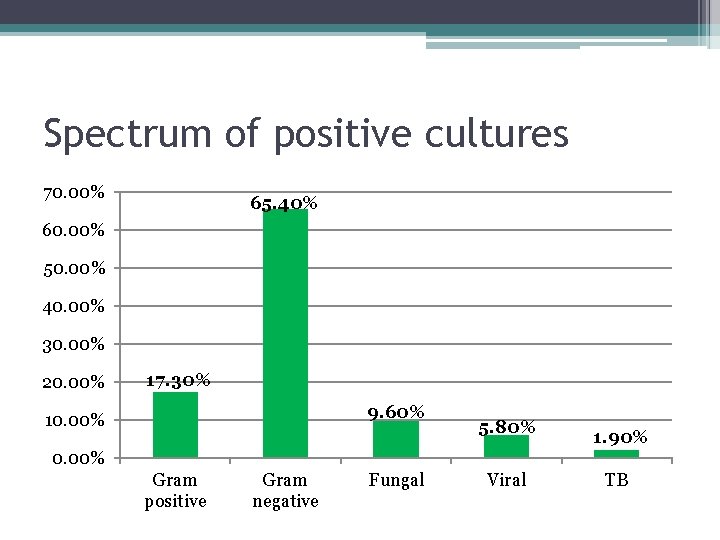 Spectrum of positive cultures

70.00%
60.00%
50.00%
40.00%
30.00%
20.00%
10.00%
0.00%

17.30%
65.40%
9.60%
5.80%
1.90%

Gram positive
Gram negative
Fungal
Viral
TB